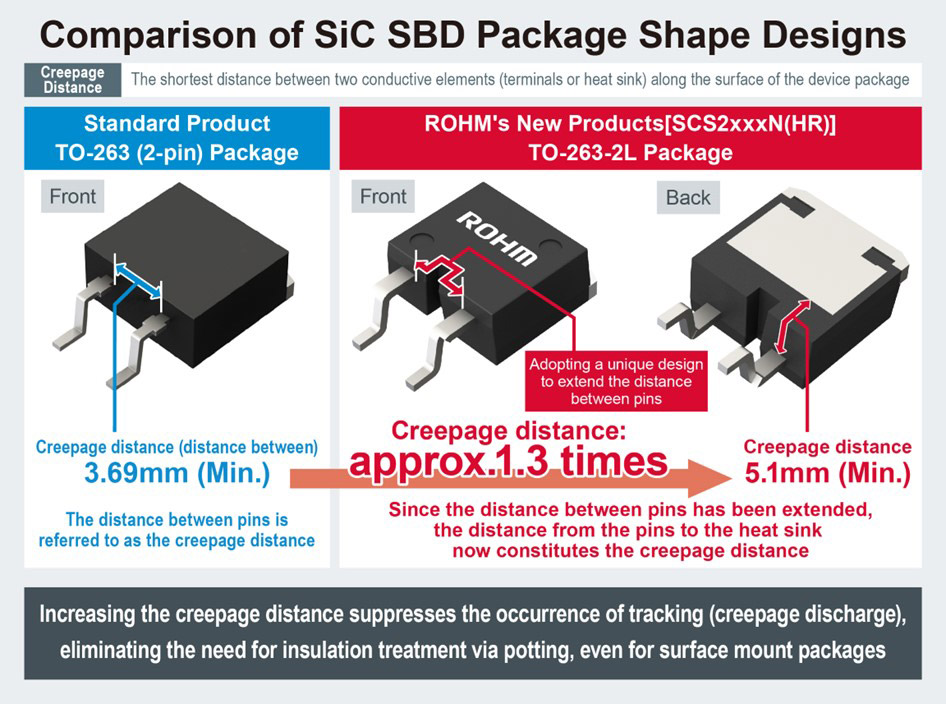 Comparison of SiC SBD Package Shape Designs

Creepage Distance
The shortest distance between two conductive elements (terminals or heat sink) along the surface of the device package

Standard Product
TO-263 (2-pin) Package

Front

Creepage distance (distance between)
3.69mm (Min.)

The distance between pins is referred to as the creepage distance

ROHM's New Products[SCS2xxxN(HR)]
TO-263-2L Package

Front

ROHM

Back

Adopting a unique design to extend the distance between pins

Creepage distance:
approx.1.3 times

Creepage distance
5.1mm (Min.)

Since the distance between pins has been extended, the distance from the pins to the heat sink now constitutes the creepage distance

Increasing the creepage distance suppresses the occurrence of tracking (creepage discharge), eliminating the need for insulation treatment via potting, even for surface mount packages